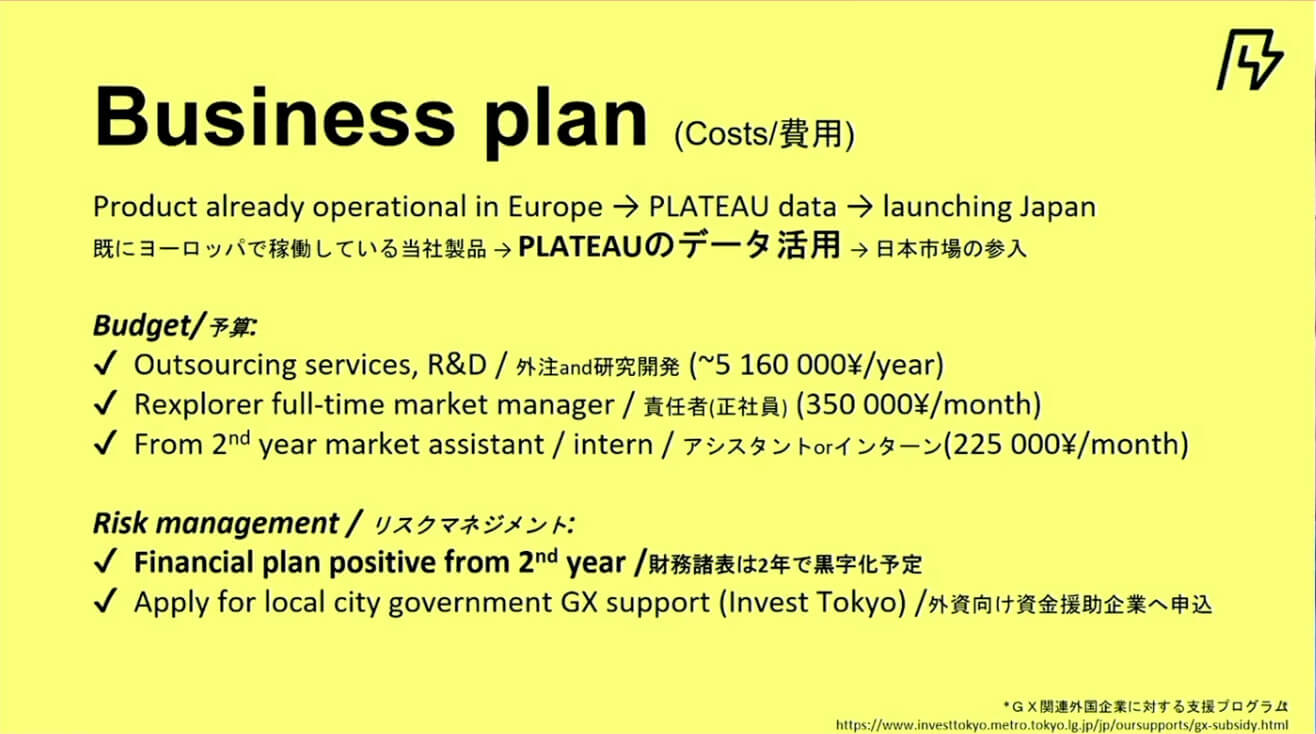 Business plan (Costs/費用)

Product already operational in Europe → PLATEAU data → launching Japan
既にヨーロッパで稼働している当社製品 → PLATEAUのデータ活用 → 日本市場の参入

Budget/予算:
✓ Outsourcing services, R&D / 外注and研究開発 (~5 160 000¥/year)
✓ Rexplorer full-time market manager / 責任者(正社員) (350 000¥/month)
✓ From 2$^{nd}$ year market assistant / intern / アシスタントorインターン(225 000¥/month)

Risk management / リスクマネジメント:
✓ Financial plan positive from 2$^{nd}$ year /財務諸表は2年で黒字化予定
✓ Apply for local city government GX support (Invest Tokyo) /外資向け資金援助企業へ申込

*ＧＸ関連外国企業に対する支援プログラム
https://www.investtokyo.metro.tokyo.lg.jp/jp/oursupports/gx-subsidy.html